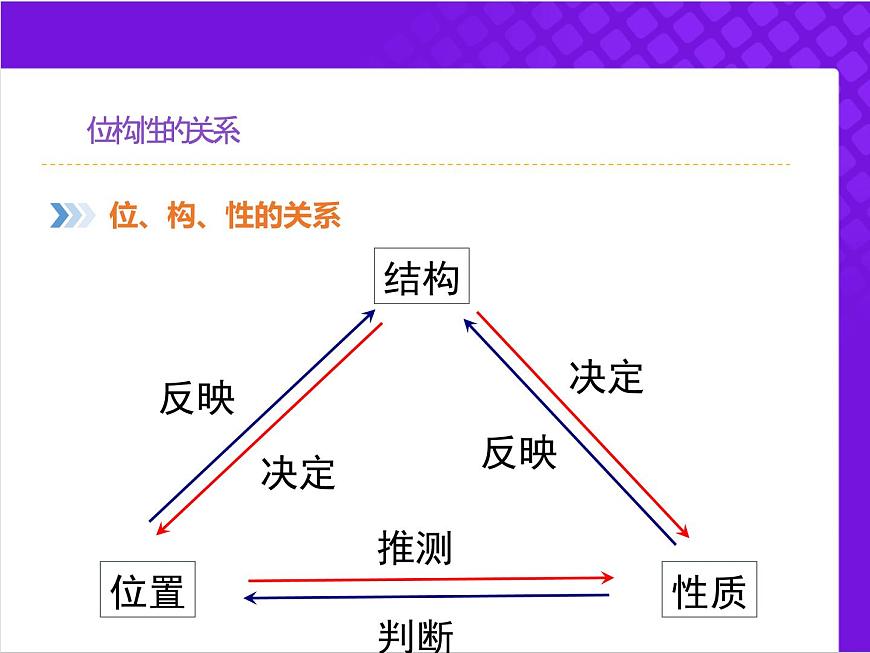 位构性的关系

位、构、性的关系

结构

反映

决定

决定

反映

推测

位置

性质

判断